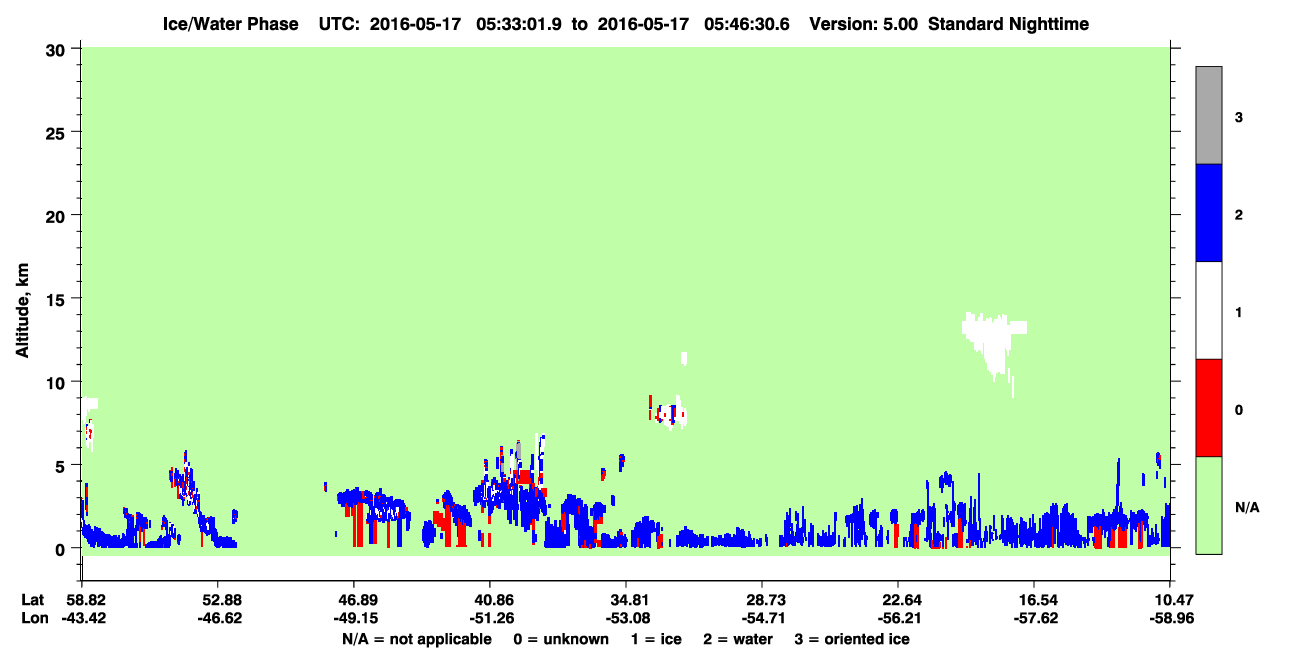 Ice/Water Phase UTC: 2016-05-17 05:33:01.9 to 2016-05-17 05:46:30.6 Version: 5.00 Standard Nighttime

Altitude, km

30
25
20
15
10
5
0

3
2
1
0
N/A

Lat 58.82 52.88 46.89 40.86 34.81 28.73 22.64 16.54 10.47
Lon -43.42 -46.62 -49.15 -51.26 -53.08 -54.71 -56.21 -57.62 -58.96

N/A = not applicable 0 = unknown 1 = ice 2 = water 3 = oriented ice